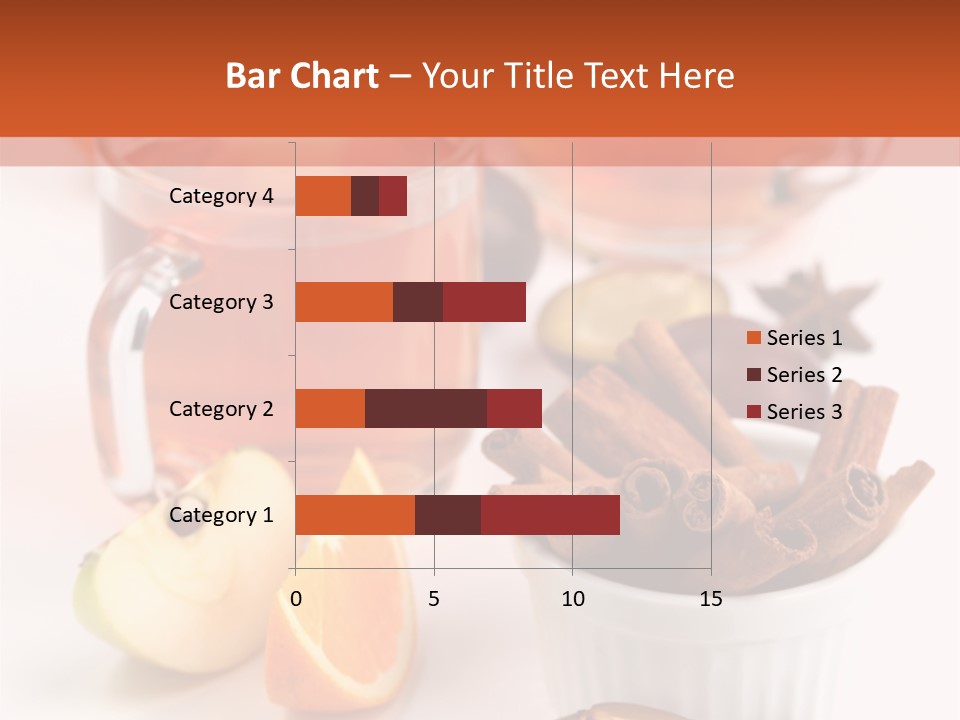 Bar Chart – Your Title Text Here

Category 4
Category 3
Category 2
Category 1

0
5
10
15

Series 1
Series 2
Series 3